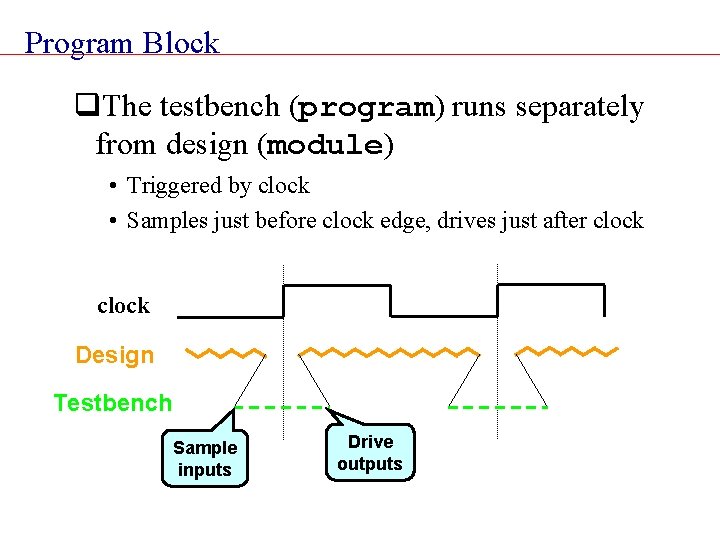 Program Block

❑The testbench (program) runs separately from design (module)

• Triggered by clock
• Samples just before clock edge, drives just after clock

clock

Design

Testbench

Sample inputs

Drive outputs